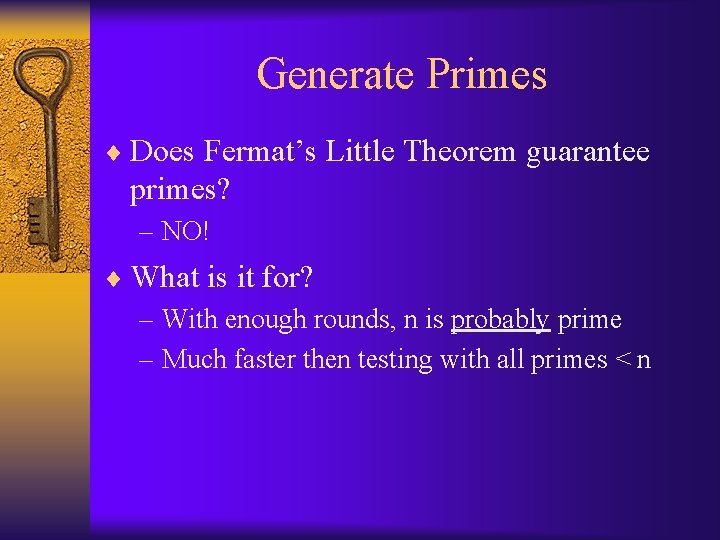 Generate Primes

♦ Does Fermat's Little Theorem guarantee primes?

– NO!

♦ What is it for?

– With enough rounds, n is probably prime

– Much faster then testing with all primes < n